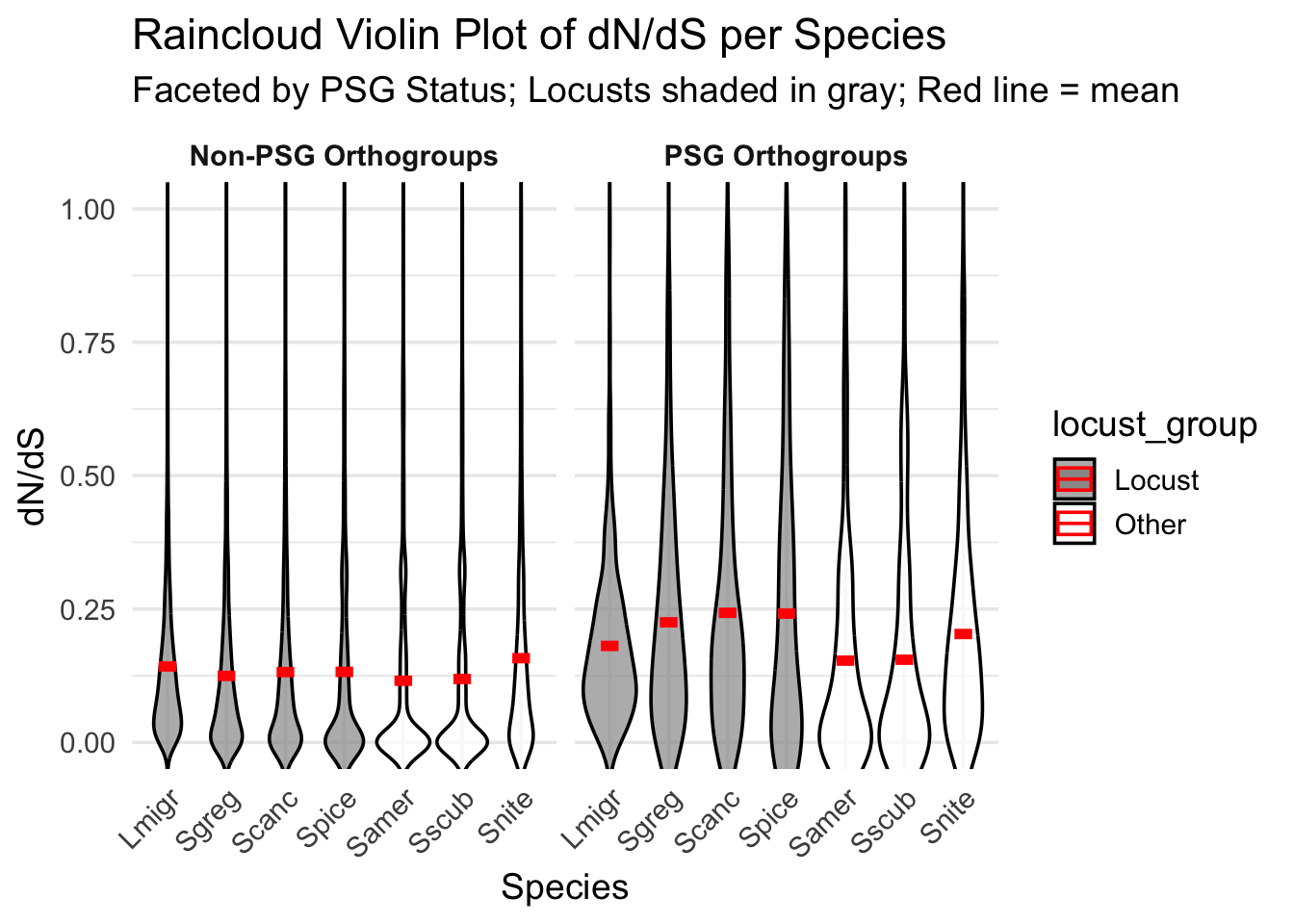 Raincloud Violin Plot of dN/dS per Species
Faceted by PSG Status; Locusts shaded in gray; Red line = mean

Non-PSG Orthogroups

PSG Orthogroups

dN/dS

1.00
0.75
0.50
0.25
0.00

Lmigr Sgreg Scanc Spice Samer Sscub Snite

Lmigr Sgreg Scanc Spice Samer Sscub Snite

Species

locust_group
Locust
Other